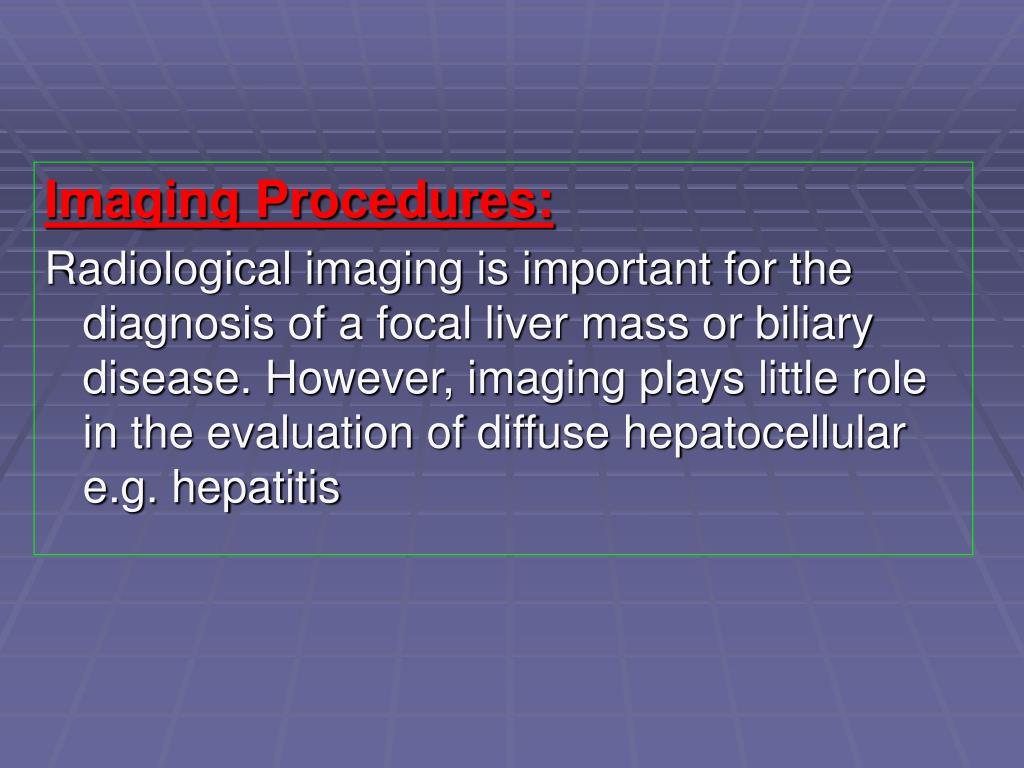 Imaging Procedures:

Radiological imaging is important for the diagnosis of a focal liver mass or biliary disease. However, imaging plays little role in the evaluation of diffuse hepatocellular e.g. hepatitis